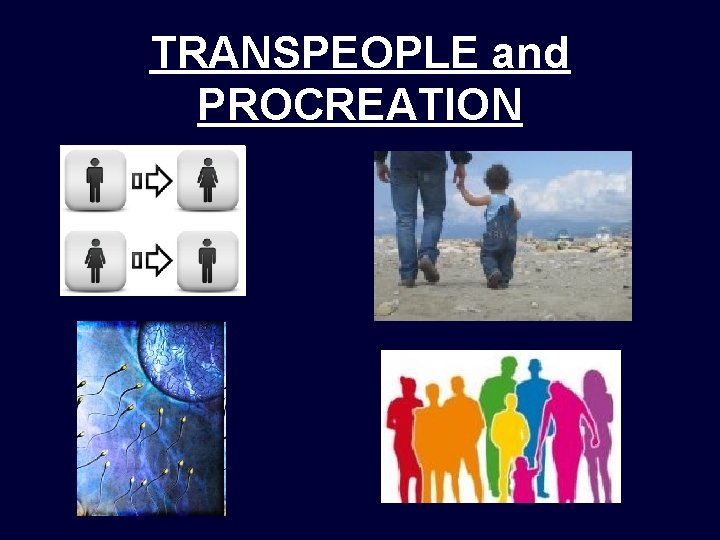 TRANSPEOPLE and PROCREATION